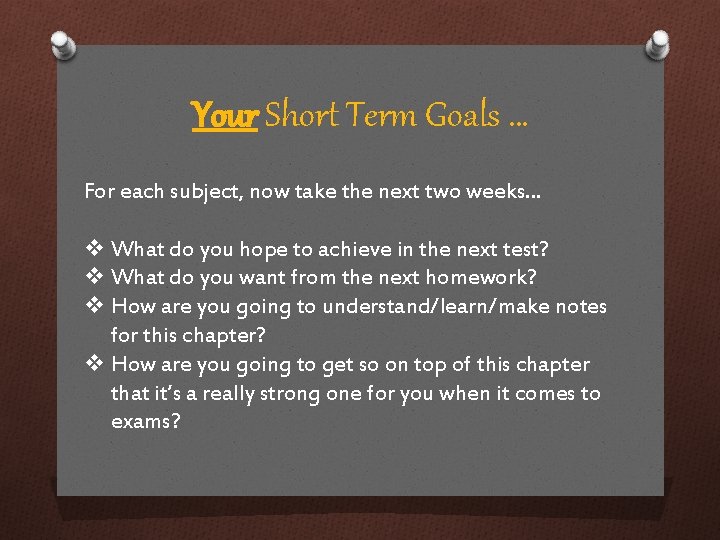 Your Short Term Goals …

For each subject, now take the next two weeks…

❖ What do you hope to achieve in the next test?
❖ What do you want from the next homework?
❖ How are you going to understand/learn/make notes for this chapter?
❖ How are you going to get so on top of this chapter that it's a really strong one for you when it comes to exams?